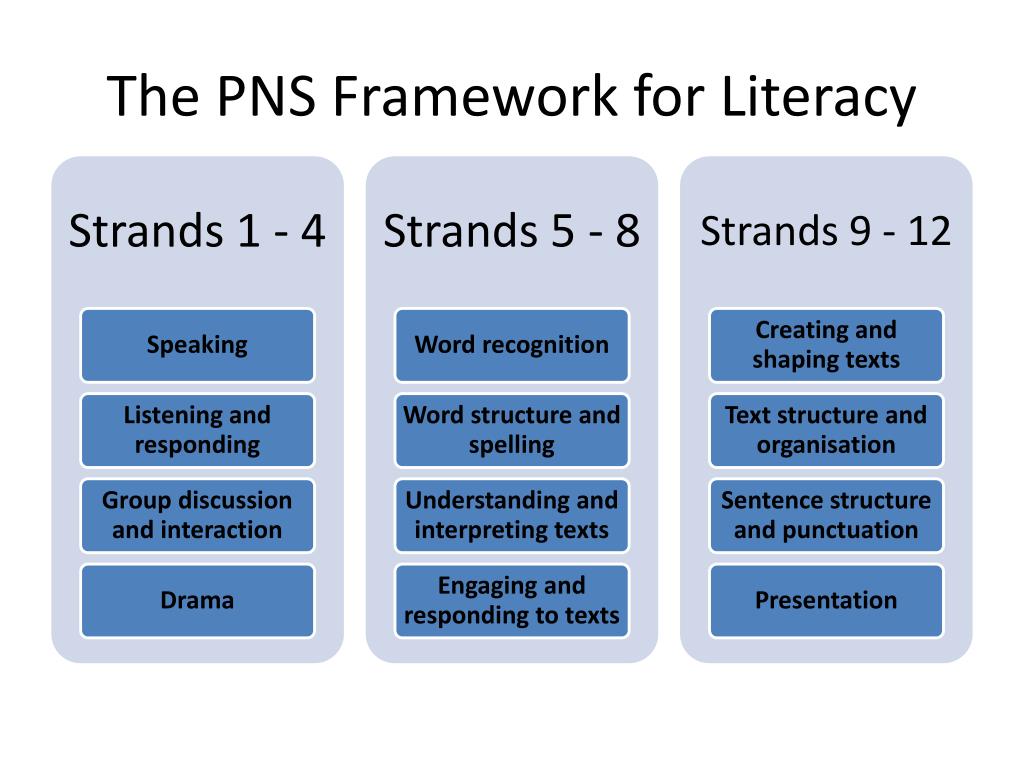 The PNS Framework for Literacy

Strands 1 - 4

Speaking

Listening and responding

Group discussion and interaction

Drama

Strands 5 - 8

Word recognition

Word structure and spelling

Understanding and interpreting texts

Engaging and responding to texts

Strands 9 - 12

Creating and shaping texts

Text structure and organisation

Sentence structure and punctuation

Presentation